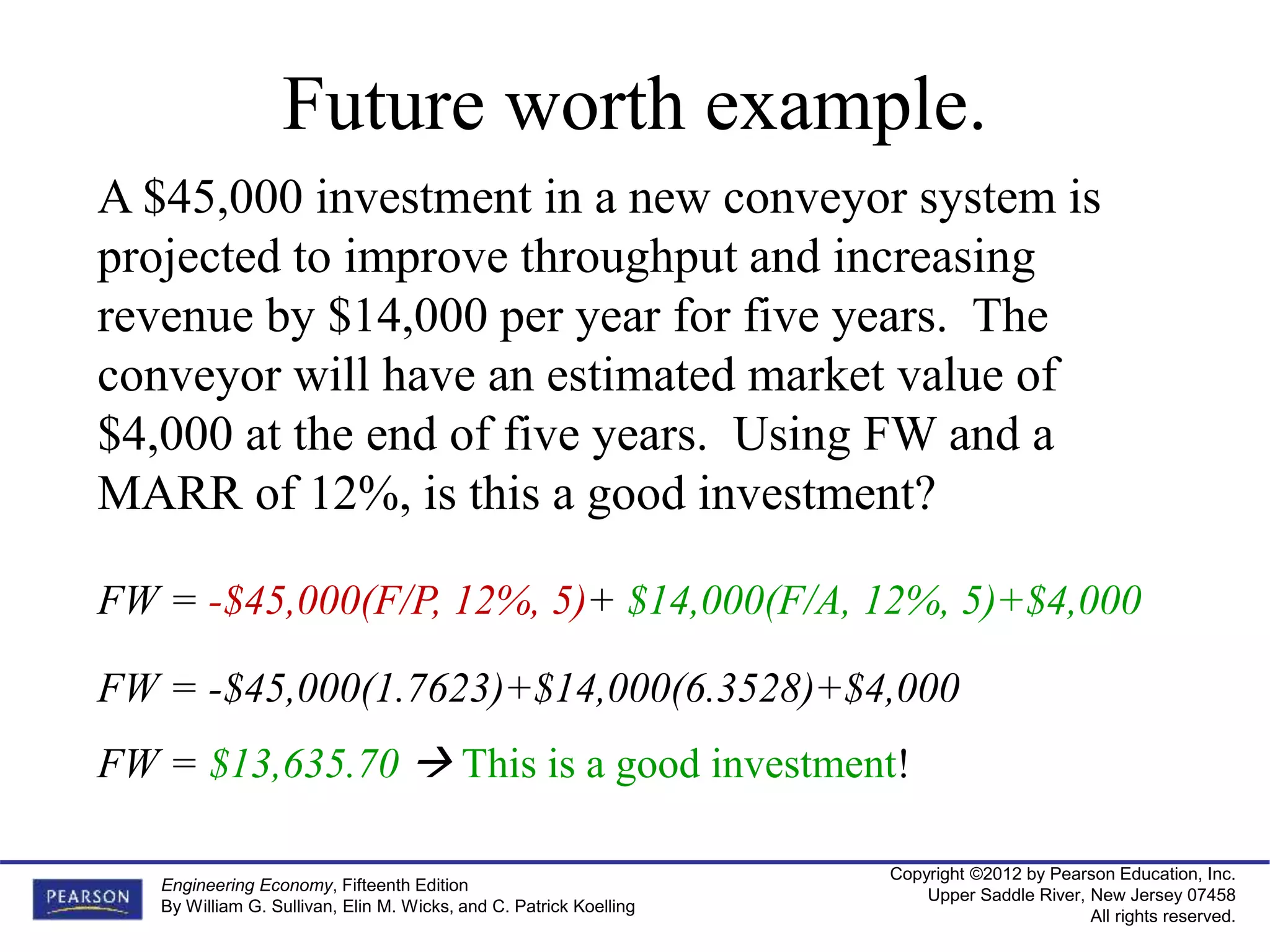 Future worth example.

A \$45,000 investment in a new conveyor system is projected to improve throughput and increasing revenue by \$14,000 per year for five years. The conveyor will have an estimated market value of \$4,000 at the end of five years. Using FW and a MARR of 12%, is this a good investment?

$FW = -\$45,000(F/P, 12\%, 5) + \$14,000(F/A, 12\%, 5) + \$4,000$

$FW = -\$45,000(1.7623) + \$14,000(6.3528) + \$4,000$

$FW = \$13,635.70$ → This is a good investment!

PEARSON

Engineering Economy, Fifteenth Edition
By William G. Sullivan, Elin M. Wicks, and C. Patrick Koelling

Copyright ©2012 by Pearson Education, Inc.
Upper Saddle River, New Jersey 07458
All rights reserved.